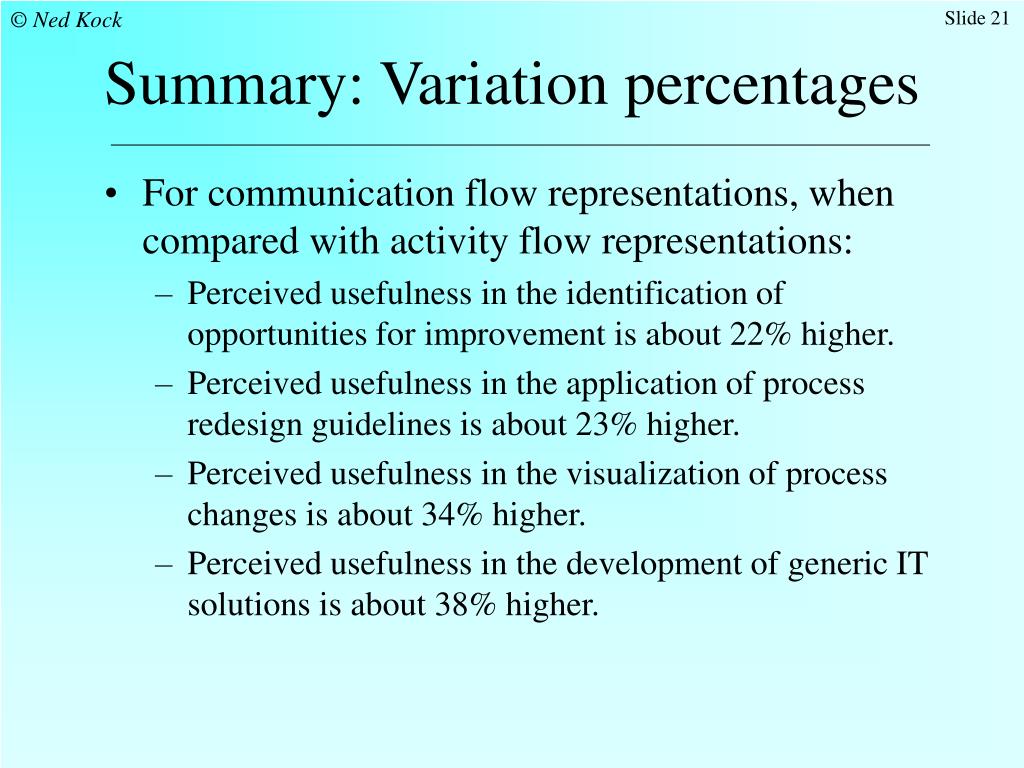 © Ned Kock

Slide 21

Summary: Variation percentages

• For communication flow representations, when compared with activity flow representations:
– Perceived usefulness in the identification of opportunities for improvement is about 22% higher.
– Perceived usefulness in the application of process redesign guidelines is about 23% higher.
– Perceived usefulness in the visualization of process changes is about 34% higher.
– Perceived usefulness in the development of generic IT solutions is about 38% higher.